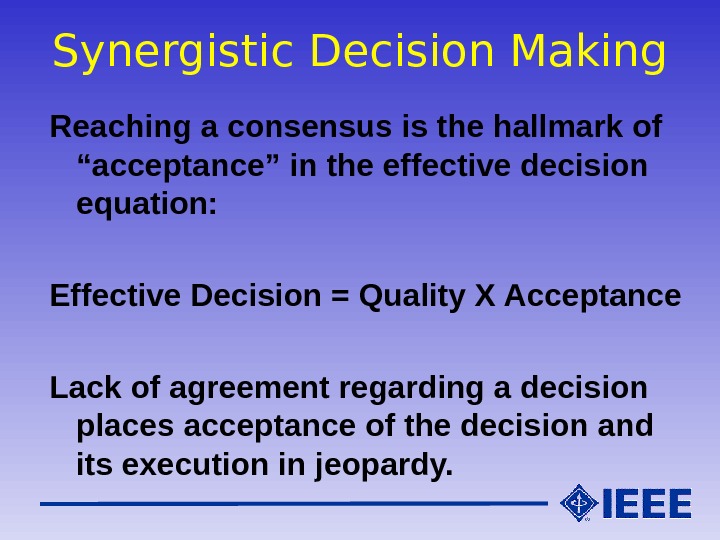 Synergistic Decision Making

Reaching a consensus is the hallmark of “acceptance” in the effective decision equation:

Effective Decision = Quality X Acceptance

Lack of agreement regarding a decision places acceptance of the decision and its execution in jeopardy.

IEEE